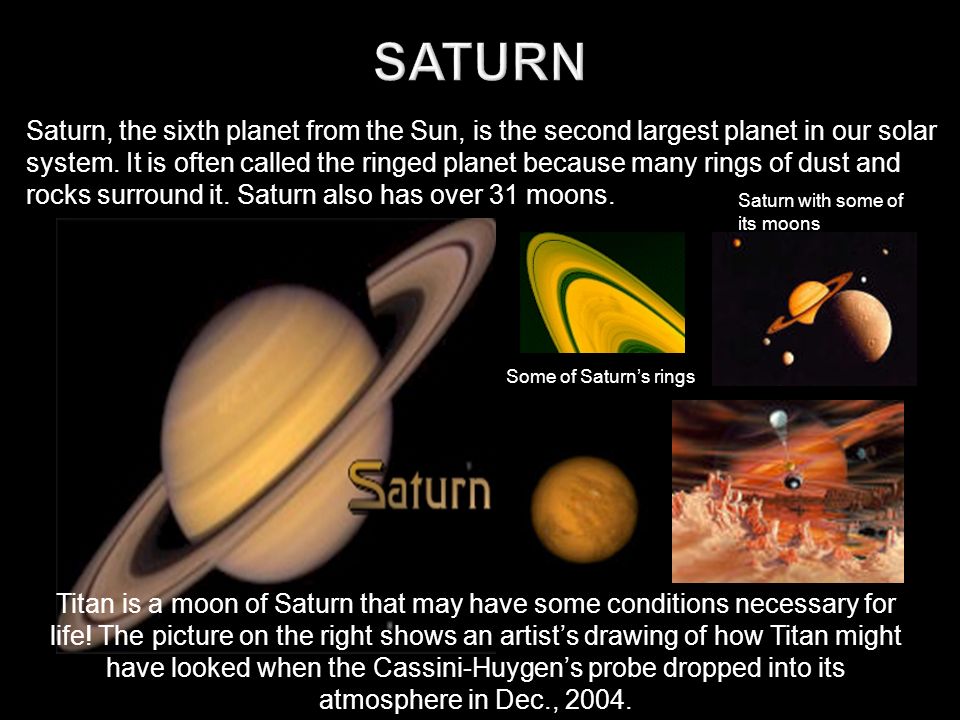 SATURN

Saturn, the sixth planet from the Sun, is the second largest planet in our solar system. It is often called the ringed planet because many rings of dust and rocks surround it. Saturn also has over 31 moons.

Saturn with some of its moons

Some of Saturn's rings

Saturn

Titan is a moon of Saturn that may have some conditions necessary for life! The picture on the right shows an artist's drawing of how Titan might have looked when the Cassini-Huygen's probe dropped into its atmosphere in Dec., 2004.